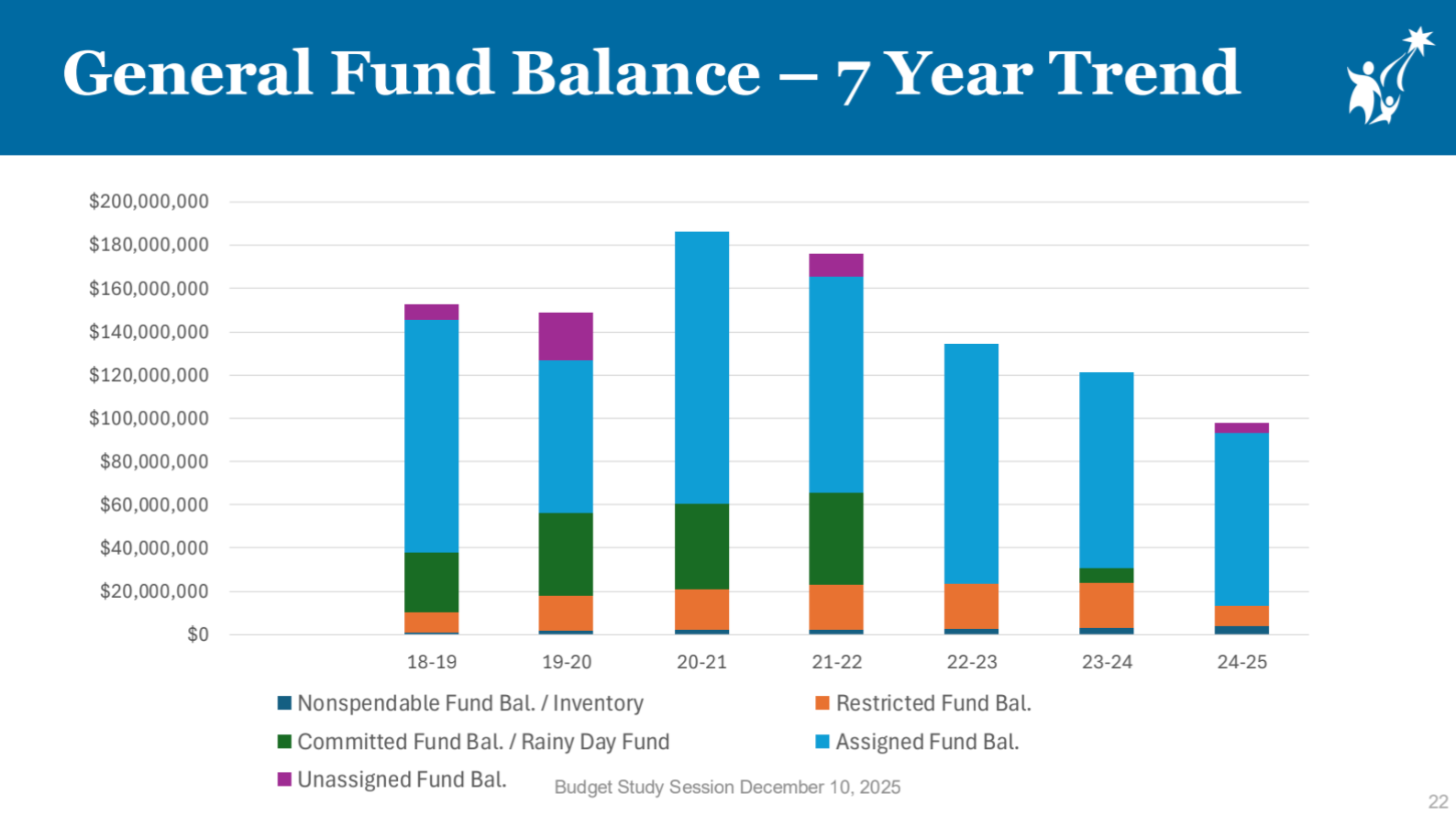 General Fund Balance – 7 Year Trend

$200,000,000
$180,000,000
$160,000,000
$140,000,000
$120,000,000
$100,000,000
$80,000,000
$60,000,000
$40,000,000
$20,000,000
$0

18-19
19-20
20-21
21-22
22-23
23-24
24-25

Nonspendable Fund Bal. / Inventory
Restricted Fund Bal.
Committed Fund Bal. / Rainy Day Fund
Assigned Fund Bal.
Unassigned Fund Bal.

Budget Study Session December 10, 2025

22